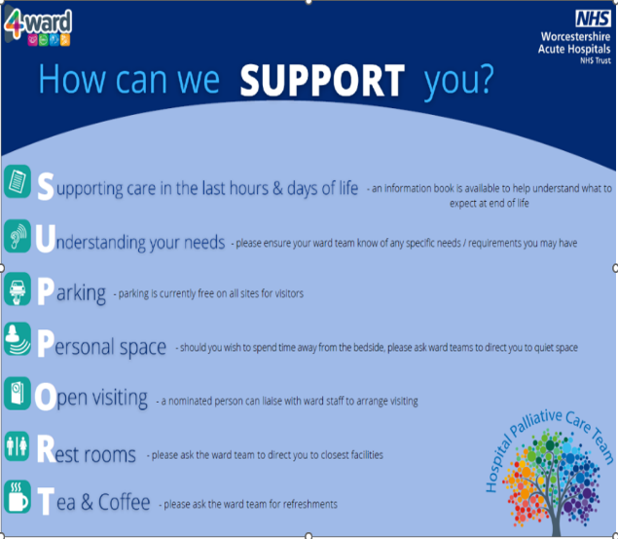 4ward

NHS
Worcestershire Acute Hospitals
NHS Trust

How can we SUPPORT you?

Supporting care in the last hours & days of life - an information book is available to help understand what to expect at end of life

Understanding your needs - please ensure your ward team know of any specific needs / requirements you may have

Parking - parking is currently free on all sites for visitors

Personal space - should you wish to spend time away from the bedside, please ask ward teams to direct you to quiet space

Open visiting - a nominated person can liaise with ward staff to arrange visiting

Rest rooms - please ask the ward team to direct you to closest facilities

Tea & Coffee - please ask the ward team for refreshments

Hospital Palliative Care Team